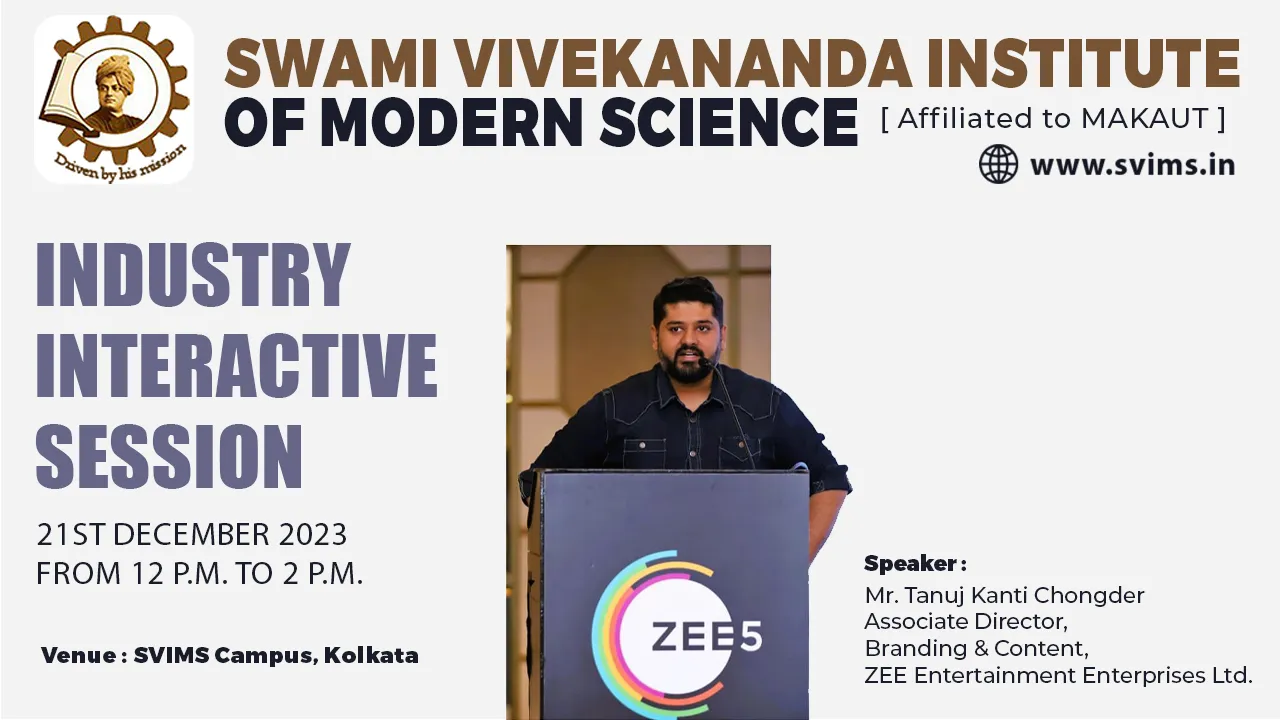 Driven by his mission

SWAMI VIVEKANANDA INSTITUTE OF MODERN SCIENCE
[ Affiliated to MAKAUT ]
www.svims.in

INDUSTRY INTERACTIVE SESSION

21ST DECEMBER 2023
FROM 12 P.M. TO 2 P.M.

Venue : SVIMS Campus, Kolkata

ZEE5

Speaker :
Mr. Tanuj Kanti Chongder
Associate Director,
Branding & Content,
ZEE Entertainment Enterprises Ltd.